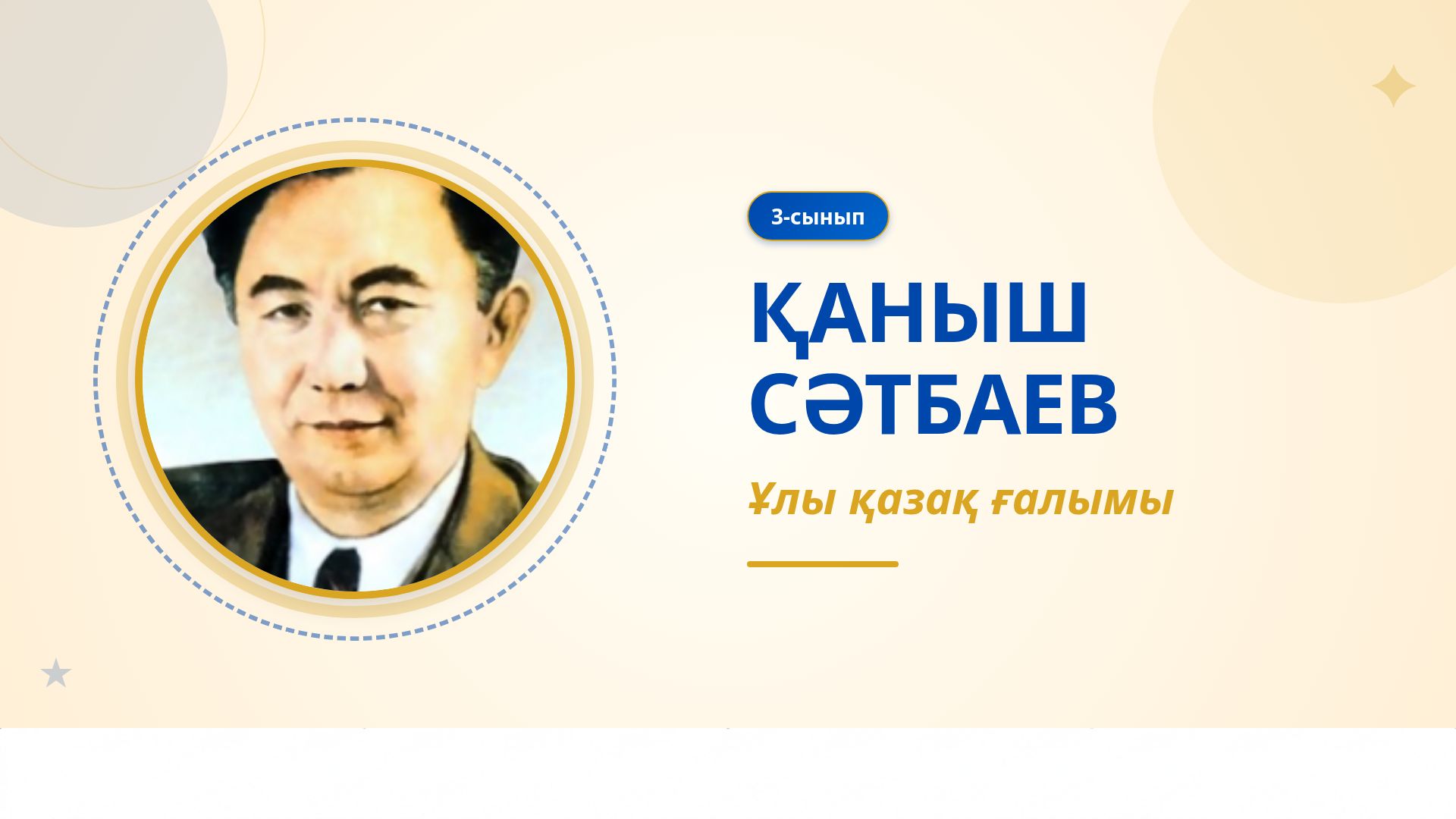 3-сынып

ҚАНЫШ СӘТБАЕВ

Ұлы қазақ ғалымы